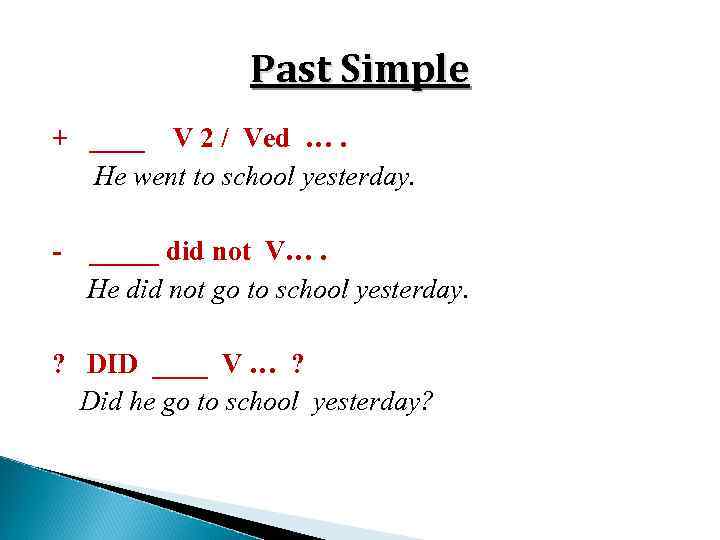 Past Simple

+ ____ V 2 / Ved … .
He went to school yesterday.

- _____ did not V… .
He did not go to school yesterday.

? DID ____ V … ?
Did he go to school yesterday?